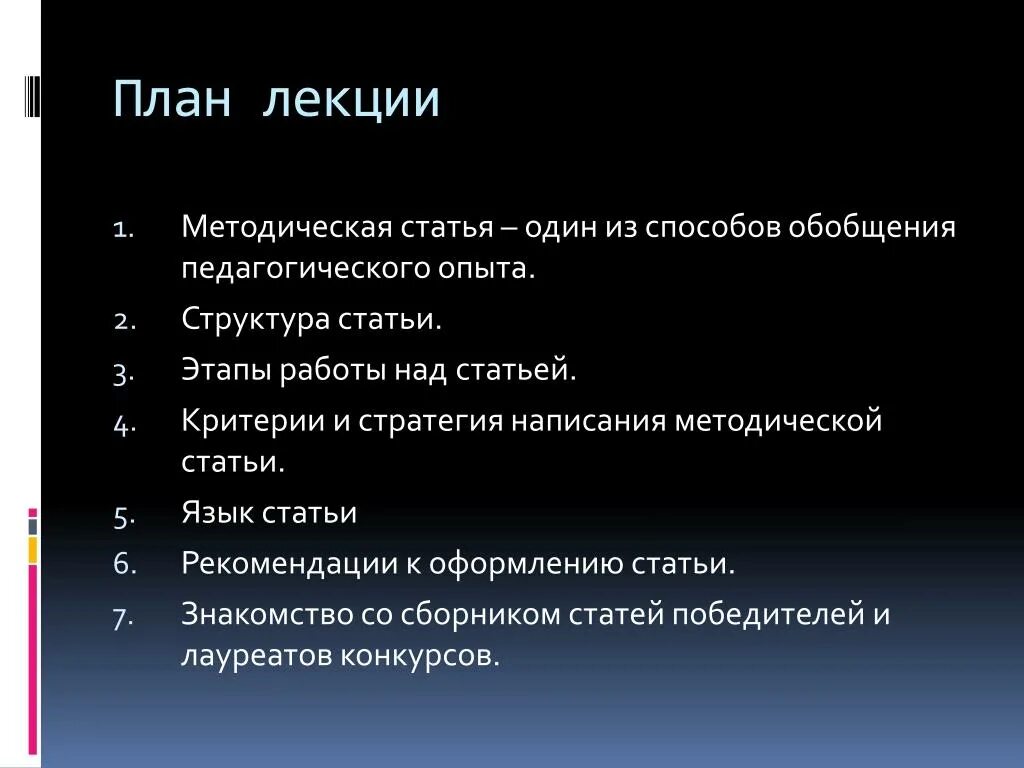 План лекции

1. Методическая статья – один из способов обобщения педагогического опыта.
2. Структура статьи.
3. Этапы работы над статьей.
4. Критерии и стратегия написания методической статьи.
5. Язык статьи
6. Рекомендации к оформлению статьи.
7. Знакомство со сборником статей победителей и лауреатов конкурсов.